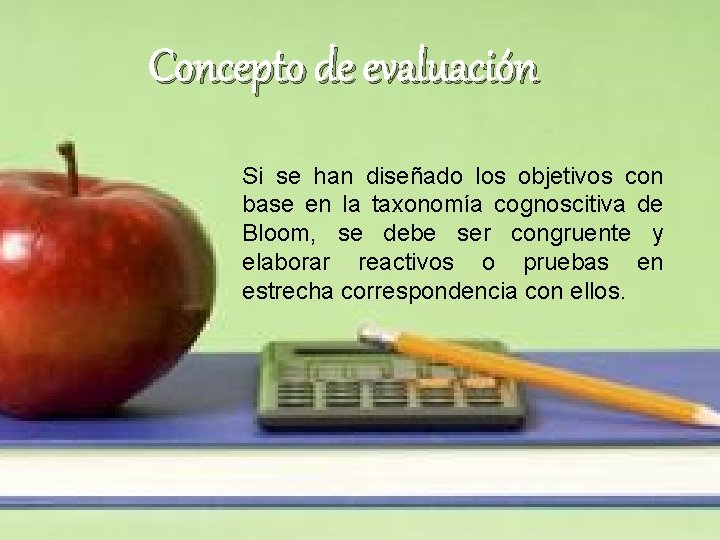 Concepto de evaluación

Si se han diseñado los objetivos con base en la taxonomía cognoscitiva de Bloom, se debe ser congruente y elaborar reactivos o pruebas en estrecha correspondencia con ellos.